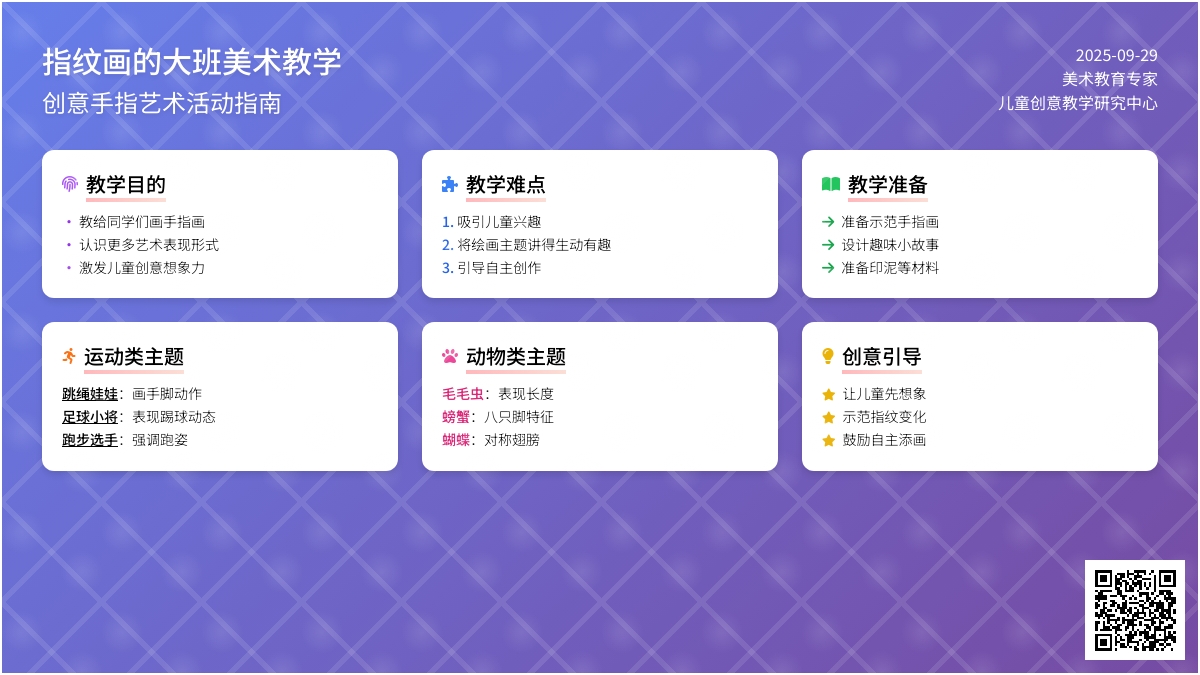 指纹画的大班美术教学
创意手指艺术活动指南

2025-09-29
美术教育专家
儿童创意教学研究中心

教学目的
• 教给同学们画手指画
• 认识更多艺术表现形式
• 激发儿童创意想象力

教学难点
1. 吸引儿童兴趣
2. 将绘画主题讲得生动有趣
3. 引导自主创作

教学准备
→ 准备示范手指画
→ 设计趣味小故事
→ 准备印泥等材料

运动类主题
跳绳娃娃：画手脚动作
足球小将：表现踢球动态
跑步选手：强调跑姿

动物类主题
毛毛虫：表现长度
螃蟹：八只脚特征
蝴蝶：对称翅膀

创意引导
让儿童先想象
示范指纹变化
鼓励自主添画